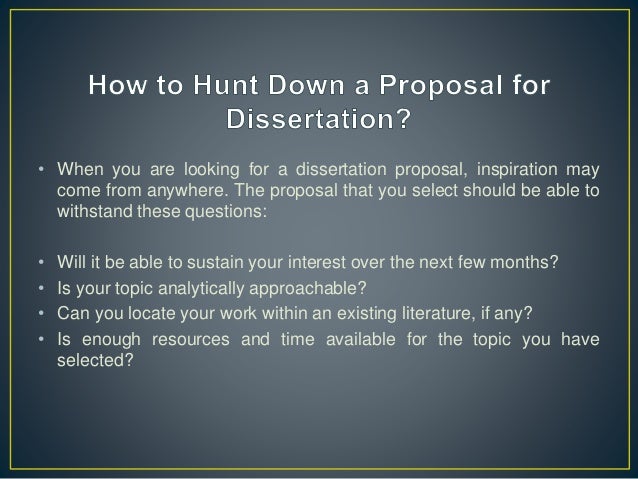 How to Hunt Down a Proposal for Dissertation?

• When you are looking for a dissertation proposal, inspiration may come from anywhere. The proposal that you select should be able to withstand these questions:

• Will it be able to sustain your interest over the next few months?
• Is your topic analytically approachable?
• Can you locate your work within an existing literature, if any?
• Is enough resources and time available for the topic you have selected?